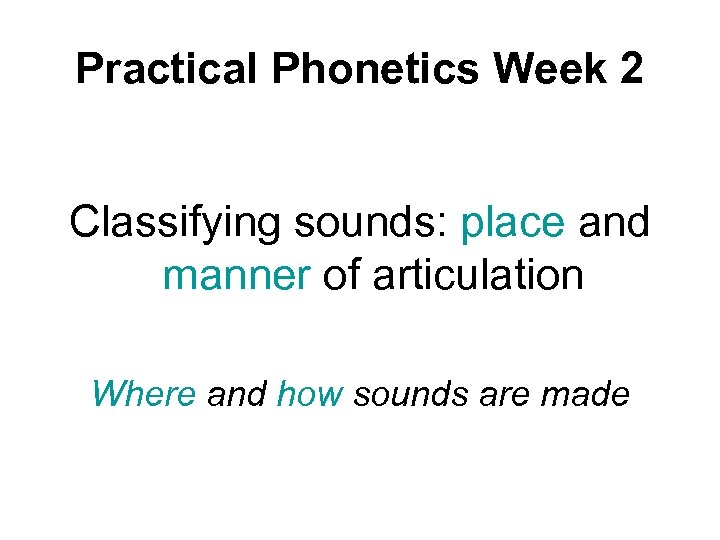 Practical Phonetics Week 2

Classifying sounds: place and manner of articulation

Where and how sounds are made